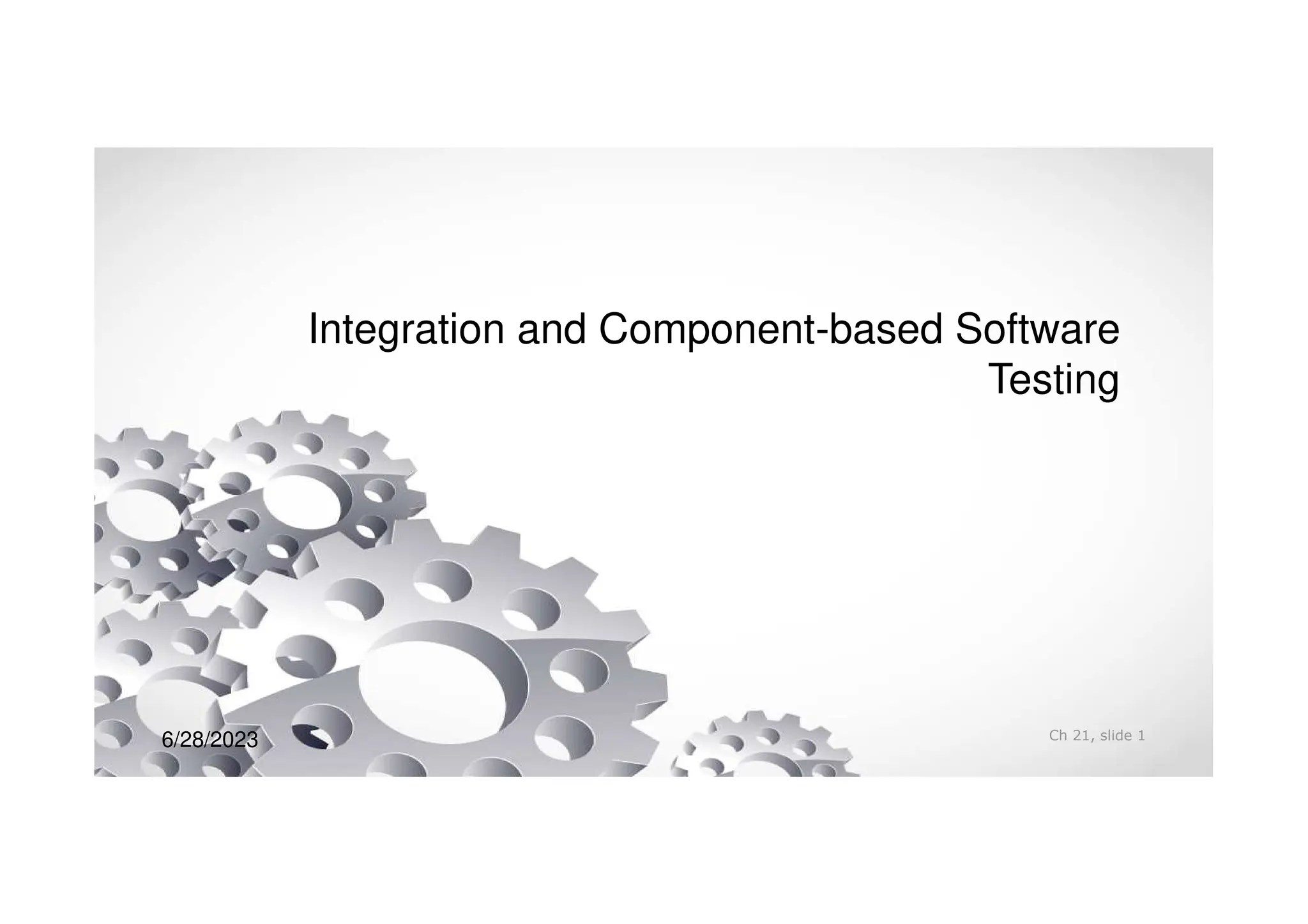 Integration and Component-based Software Testing

6/28/2023

Ch 21, slide 1